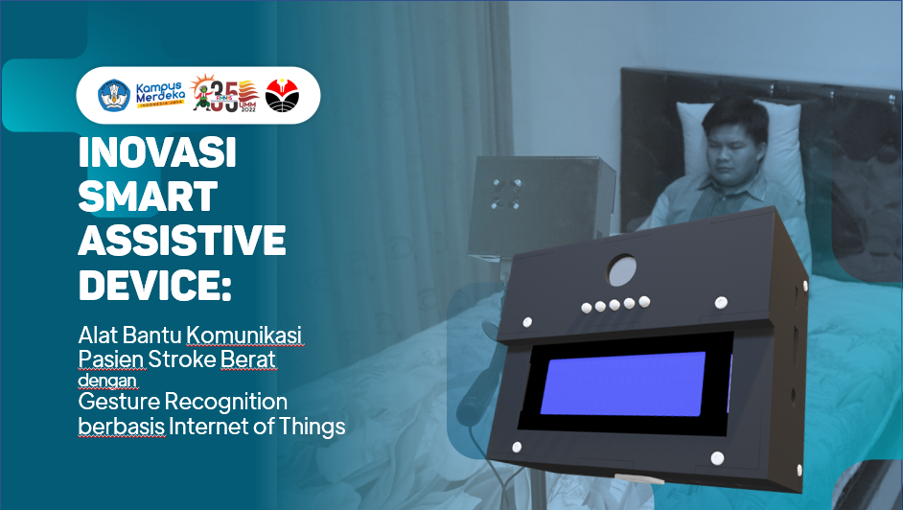 Kampus Merdeka INDONESIA JAYA

35 UMM 2022

INOVASI SMART ASSISTIVE DEVICE:

Alat Bantu Komunikasi Pasien Stroke Berat dengan Gesture Recognition berbasis Internet of Things